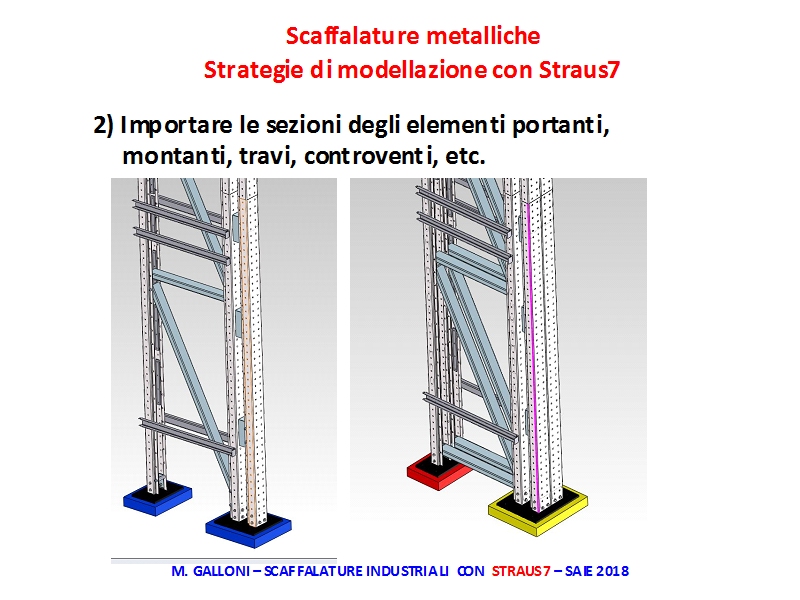 Scaffalature metalliche
Strategie di modellazione con Straus7

2) Importare le sezioni degli elementi portanti, montanti, travi, controventi, etc.

M. GALLONI – SCAFFALATURE INDUSTRIALI CON STRAUS7 – SAIE 2018